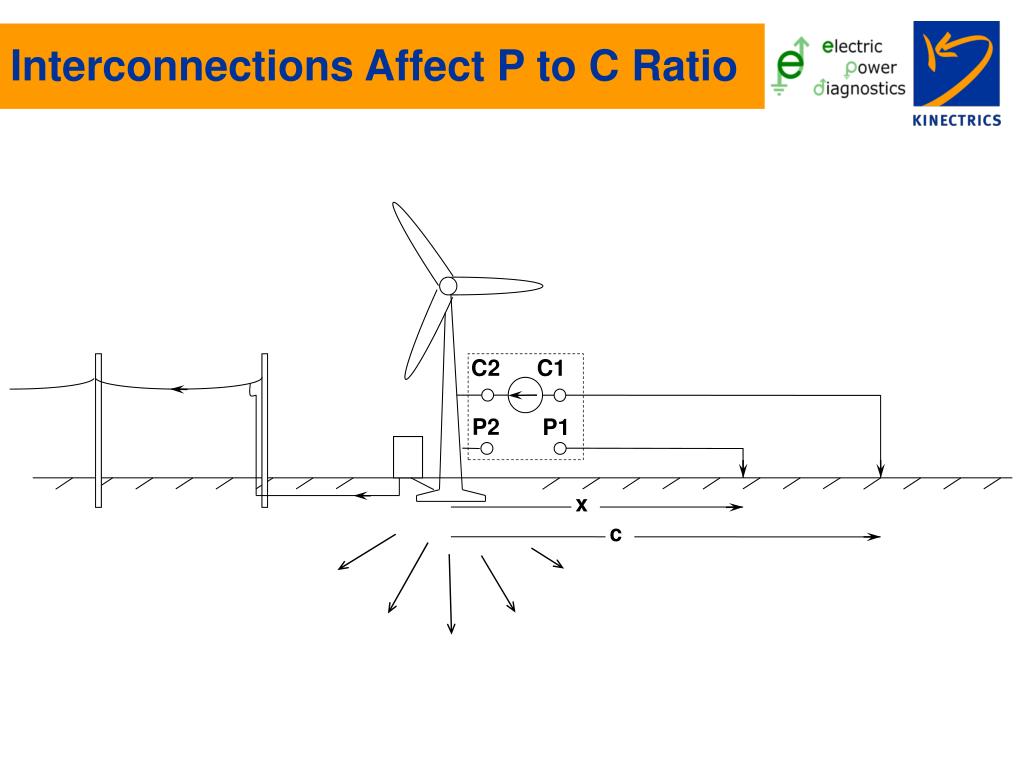 Interconnections Affect P to C Ratio

electric power diagnostics

KINECTRICS

C2
C1
P2
P1
x
c